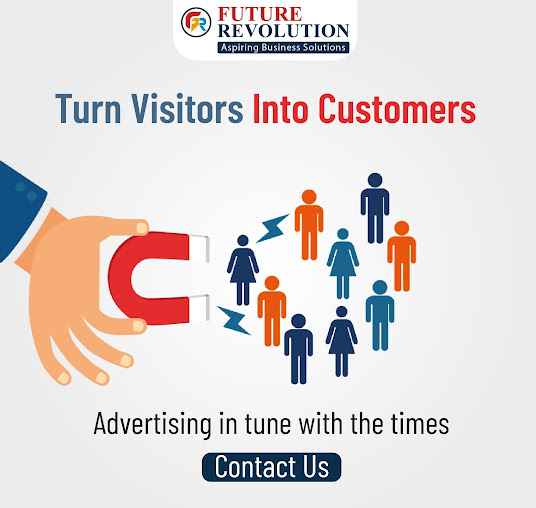 FR
FUTURE
REVOLUTION
Aspiring Business Solutions

Turn Visitors Into Customers

Advertising in tune with the times

Contact Us